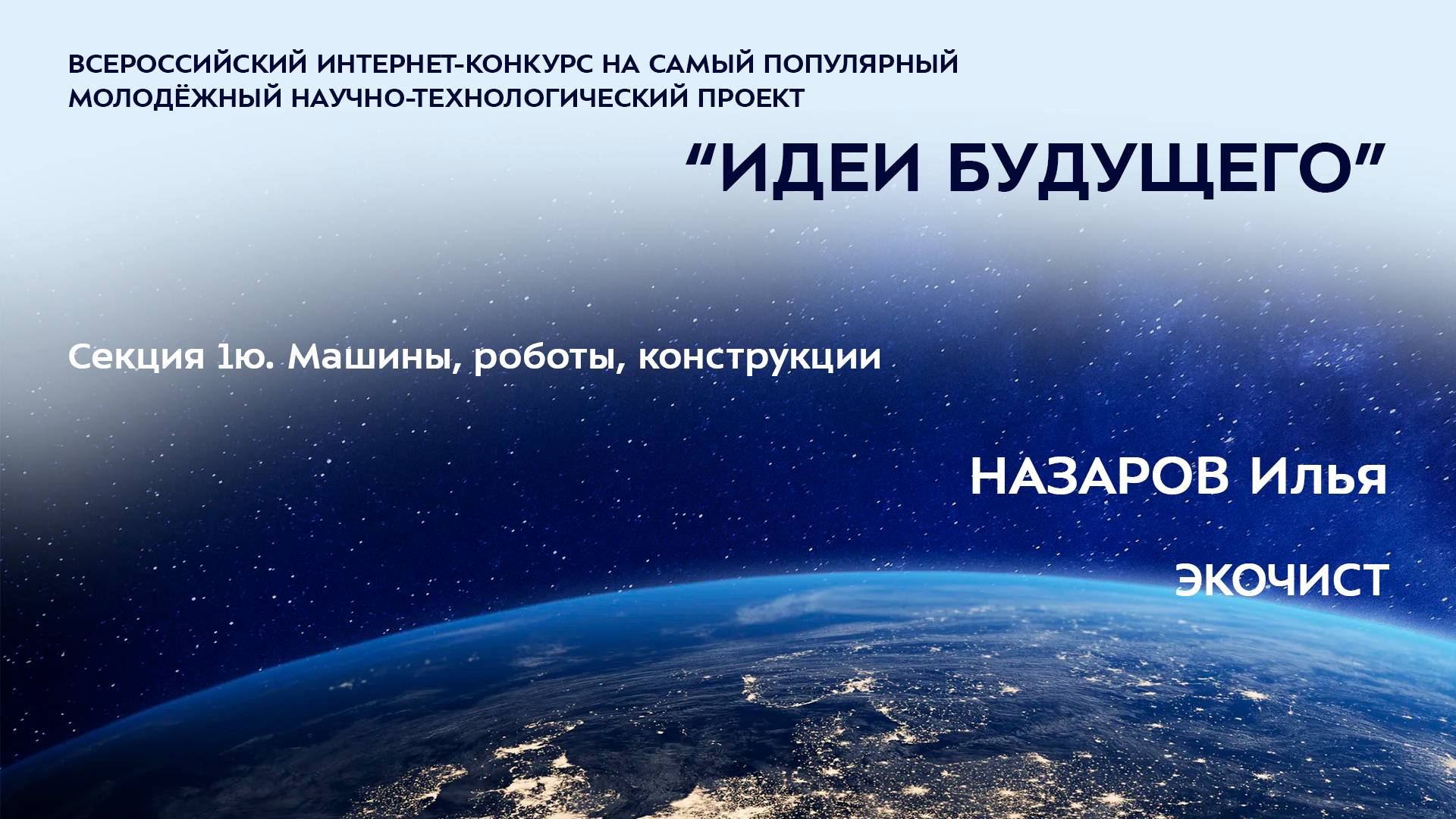 ВСЕРОССИЙСКИЙ ИНТЕРНЕТ-КОНКУРС НА САМЫЙ ПОПУЛЯРНЫЙ МОЛОДЁЖНЫЙ НАУЧНО-ТЕХНОЛОГИЧЕСКИЙ ПРОЕКТ

“ИДЕИ БУДУЩЕГО”

Секция 1ю. Машины, роботы, конструкции

НАЗАРОВ Илья

ЭКОЧИСТ